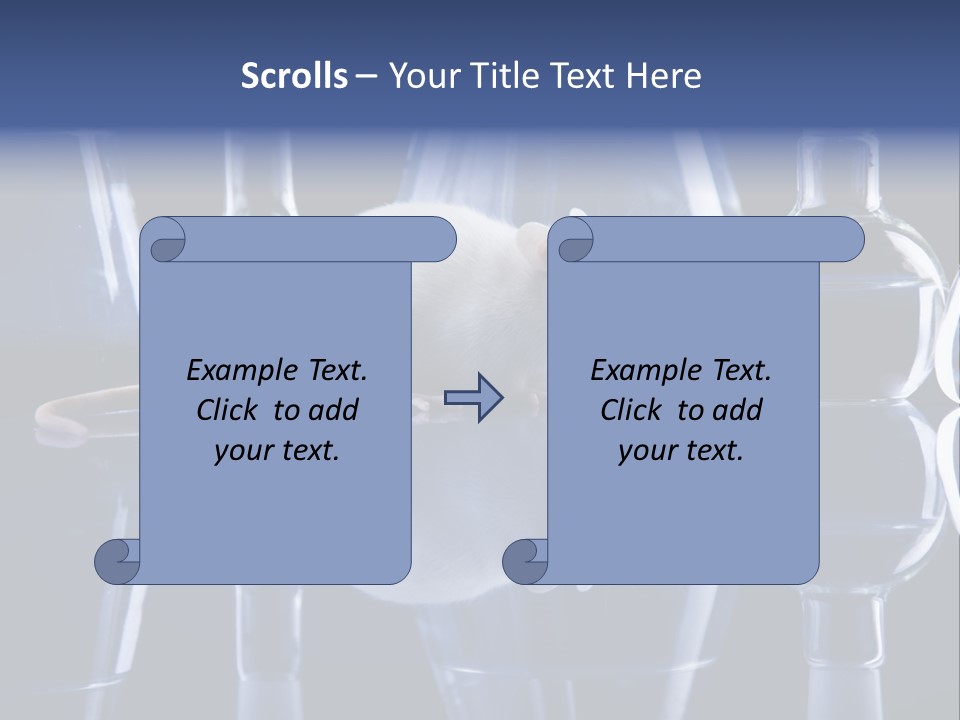 Scrolls – Your Title Text Here

Example Text. Click to add your text.

Example Text. Click to add your text.